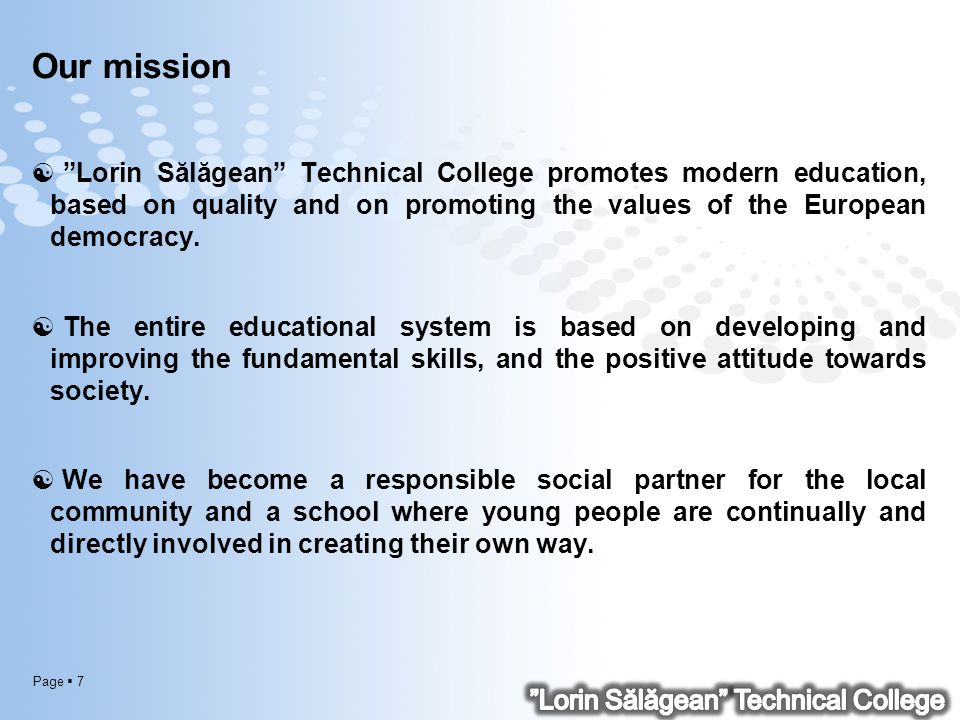 Our mission

”Lorin Sălăgean” Technical College promotes modern education, based on quality and on promoting the values of the European democracy.

The entire educational system is based on developing and improving the fundamental skills, and the positive attitude towards society.

We have become a responsible social partner for the local community and a school where young people are continually and directly involved in creating their own way.

Page ▪ 7

”Lorin Sălăgean” Technical College